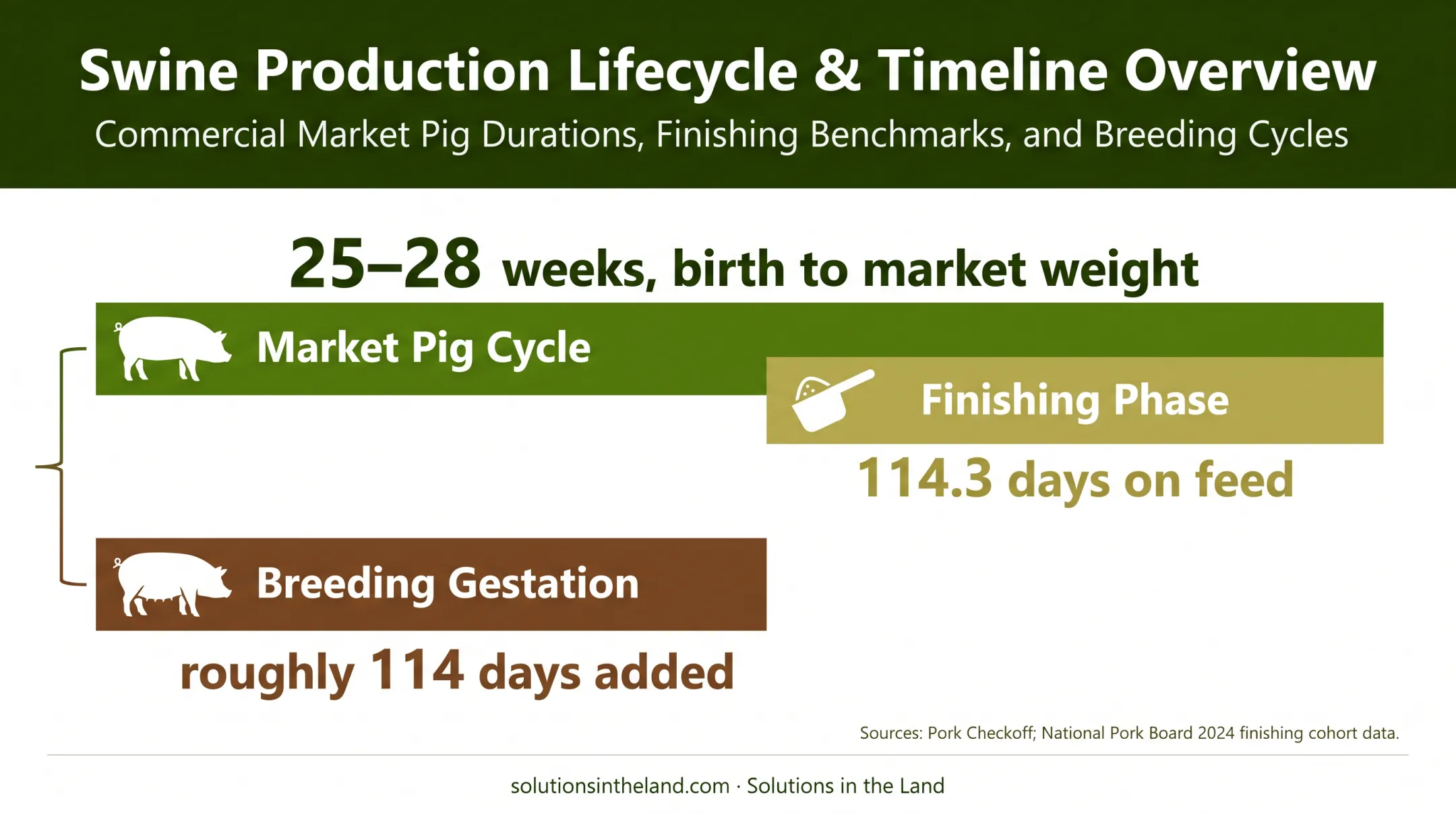 Swine Production Lifecycle & Timeline Overview

Commercial Market Pig Durations, Finishing Benchmarks, and Breeding Cycles

25–28 weeks, birth to market weight

Market Pig Cycle

Finishing Phase

114.3 days on feed

Breeding Gestation

roughly 114 days added

Sources: Pork Checkoff; National Pork Board 2024 finishing cohort data.

solutionsintheland.com · Solutions in the Land